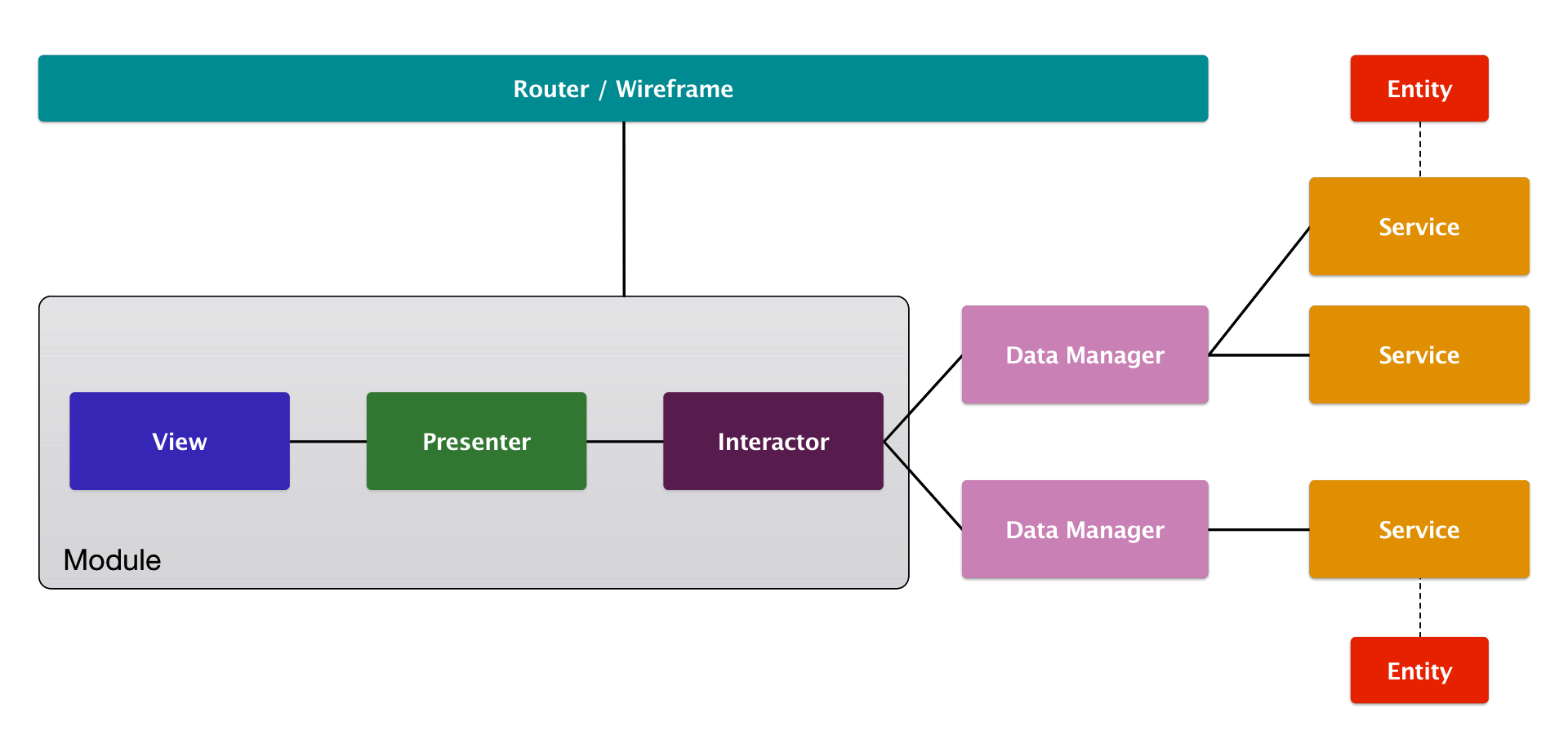 Router / Wireframe

Entity

Service

Data Manager

Service

View

Presenter

Interactor

Data Manager

Service

Module

Entity